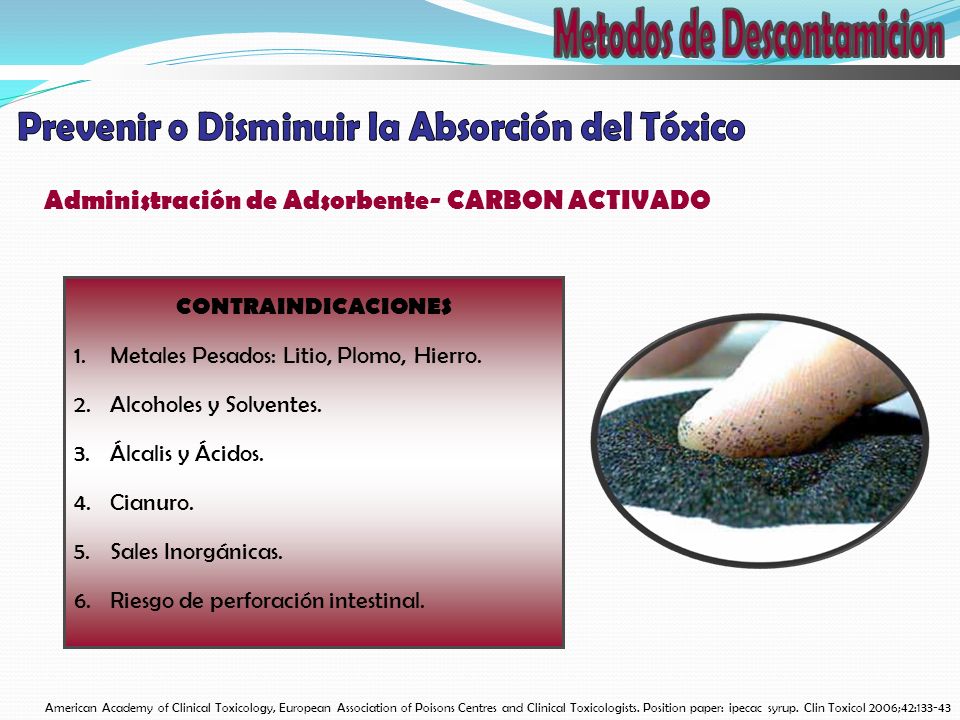 Metodos de Descontamicion

Prevenir o Disminuir la Absorción del Tóxico

Administración de Adsorbente- CARBON ACTIVADO

CONTRAINDICACIONES

1. Metales Pesados: Litio, Plomo, Hierro.
2. Alcoholes y Solventes.
3. Álcalis y Ácidos.
4. Cianuro.
5. Sales Inorgánicas.
6. Riesgo de perforación intestinal.

American Academy of Clinical Toxicology, European Association of Poisons Centres and Clinical Toxicologists. Position paper: ipecac syrup. Clin Toxicol 2006;42:133-43